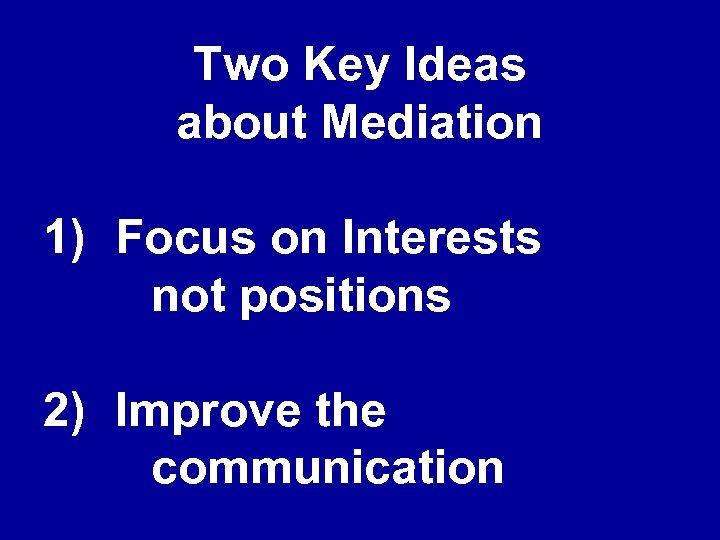 Two Key Ideas about Mediation

1) Focus on Interests not positions

2) Improve the communication